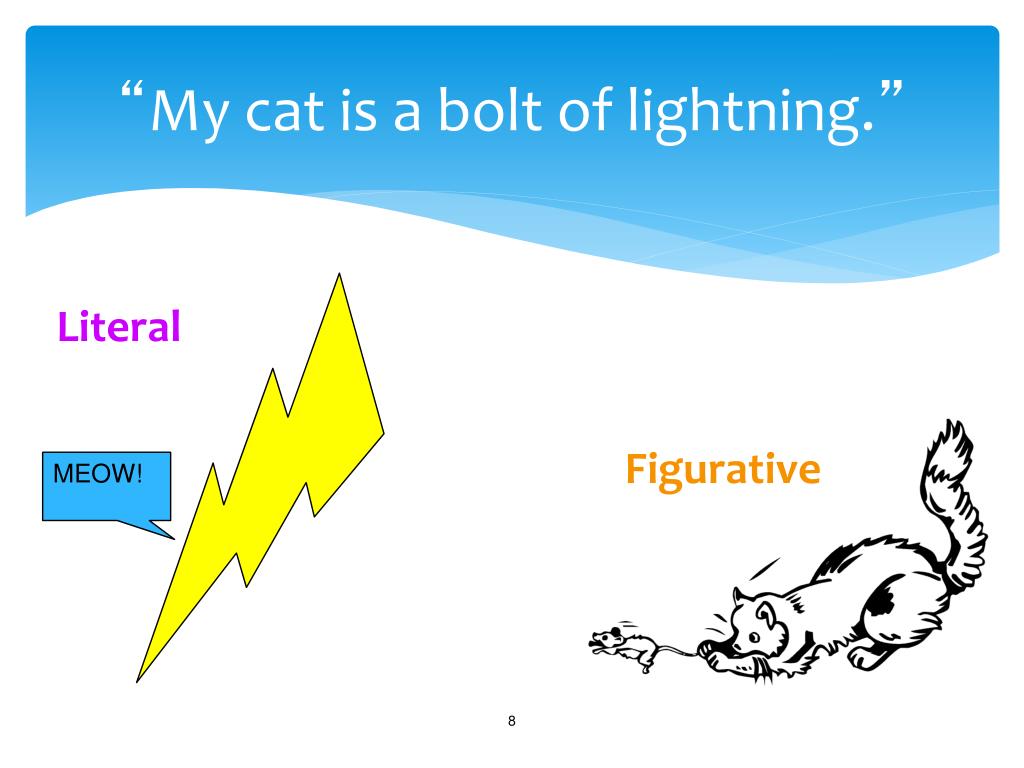 “My cat is a bolt of lightning.”

Literal

MEOW!

Figurative

8